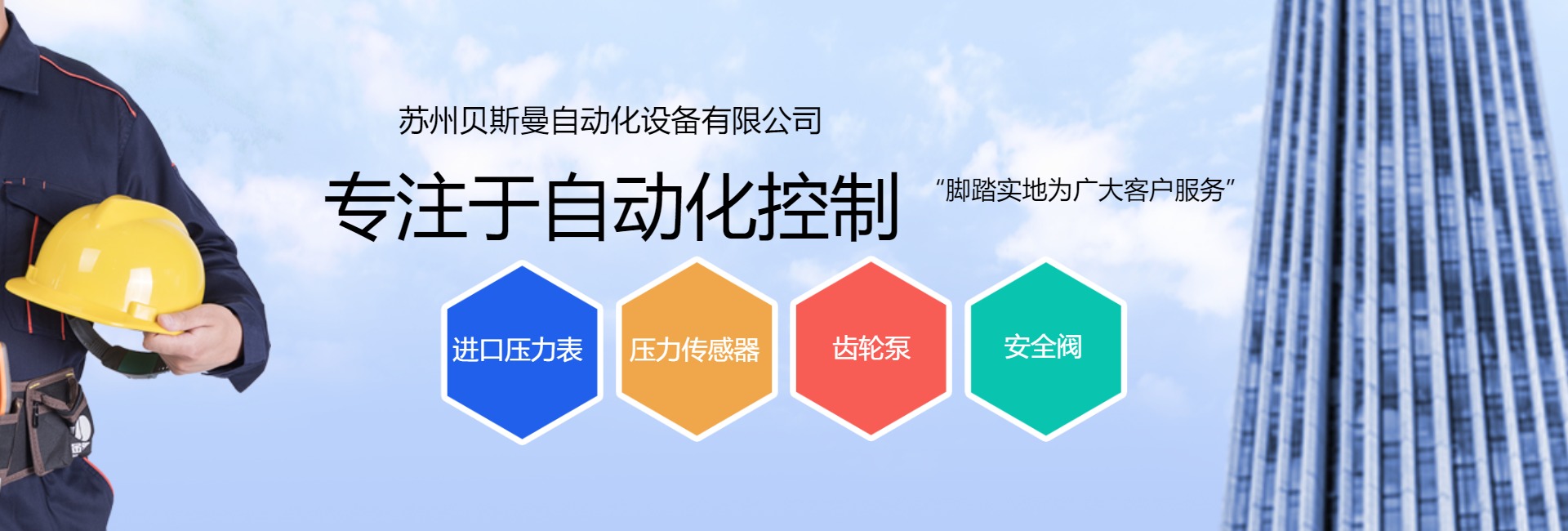 苏州贝斯曼自动化设备有限公司

专注于自动化控制

“脚踏实地为广大客户服务”

进口压力表

压力传感器

齿轮泵

安全阀